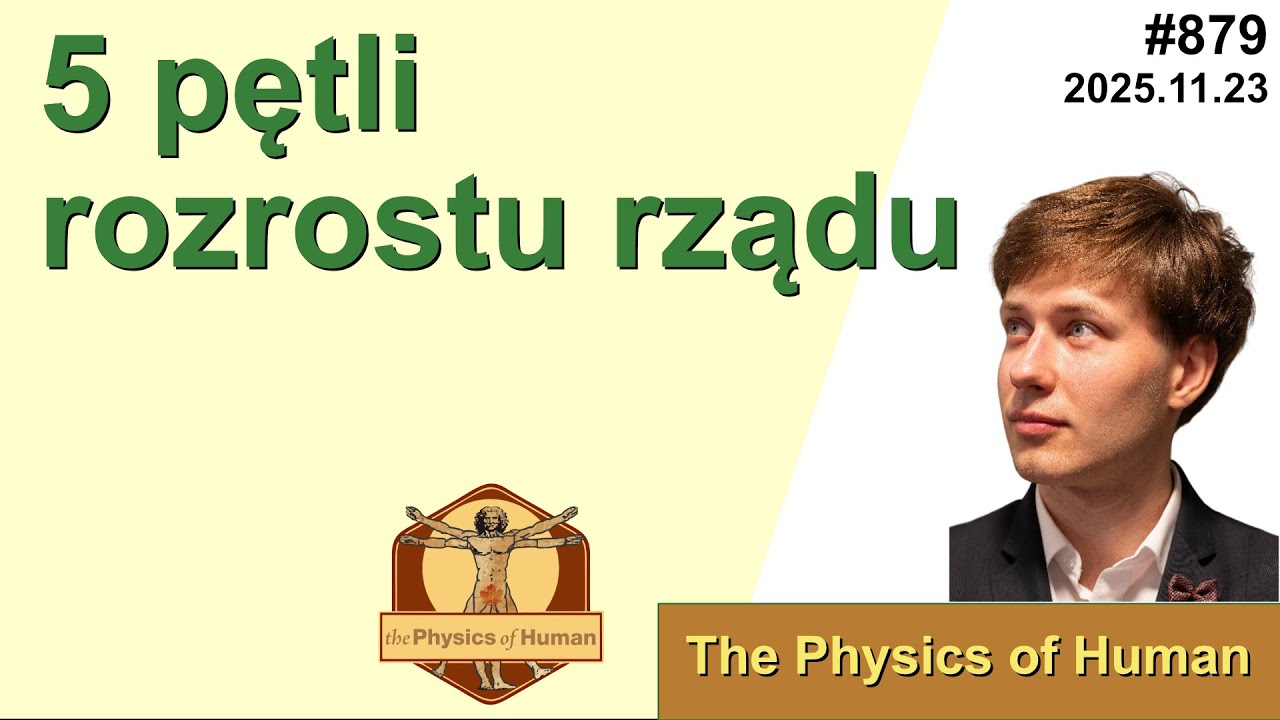 5 pętli rozrostu rządu

#879
2025.11.23

the Physics of Human

The Physics of Human